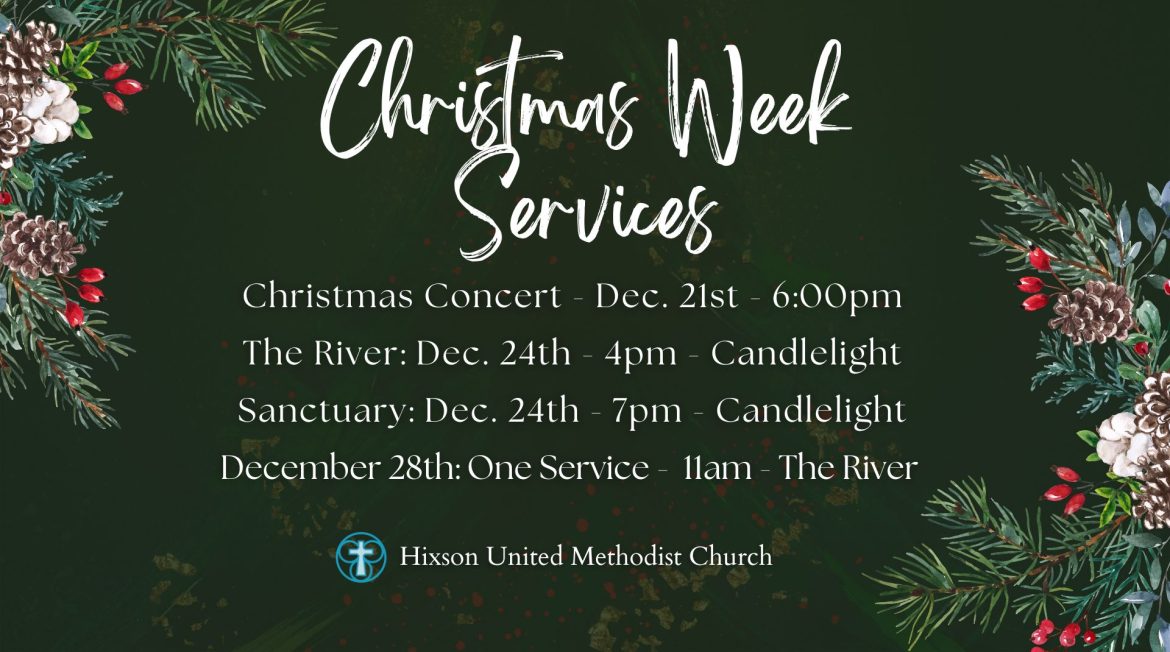 Christmas Week Services

Christmas Concert - Dec. 21st - 6:00pm

The River: Dec. 24th - 4pm - Candlelight

Sanctuary: Dec. 24th - 7pm - Candlelight

December 28th: One Service - 11am - The River

Hixson United Methodist Church